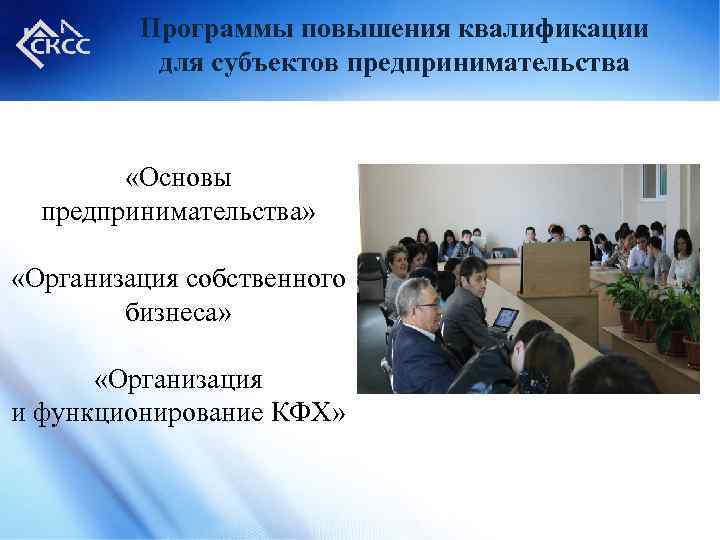 СКСС

Программы повышения квалификации для субъектов предпринимательства

«Основы предпринимательства»

«Организация собственного бизнеса»

«Организация и функционирование КФХ»